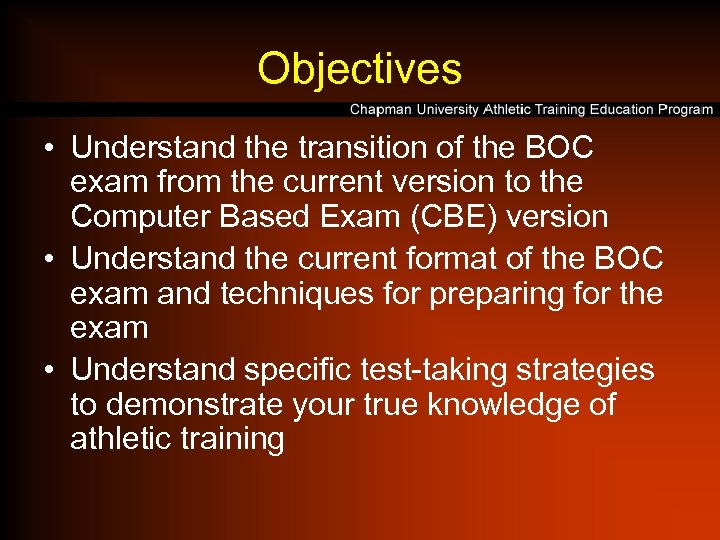 Objectives

Chapman University Athletic Training Education Program

• Understand the transition of the BOC exam from the current version to the Computer Based Exam (CBE) version
• Understand the current format of the BOC exam and techniques for preparing for the exam
• Understand specific test-taking strategies to demonstrate your true knowledge of athletic training